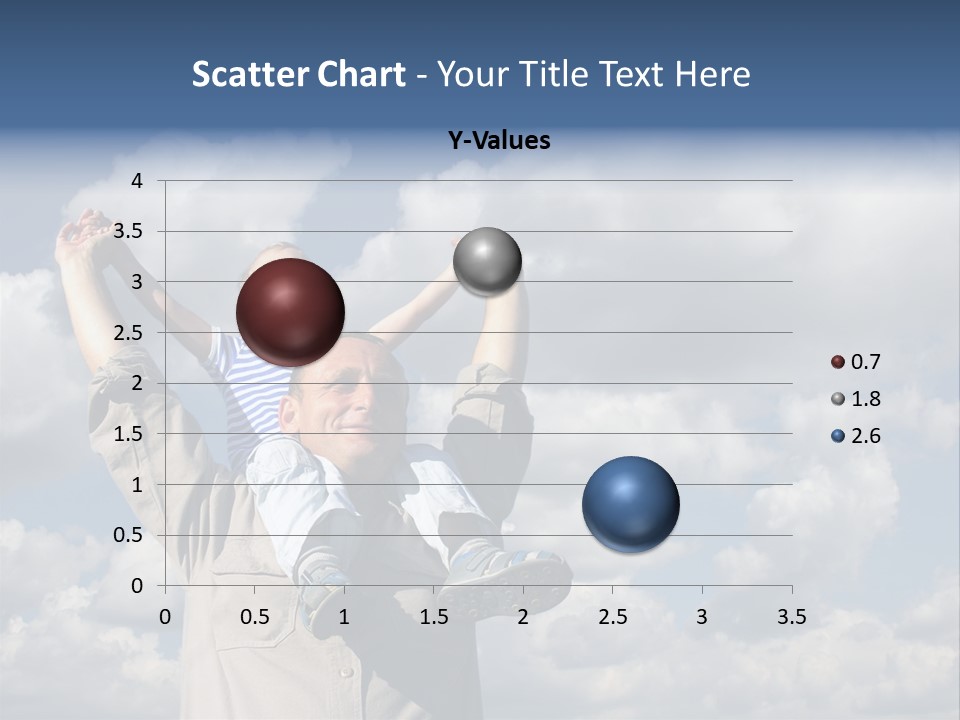 Scatter Chart - Your Title Text Here

Y-Values

4
3.5
3
2.5
2
1.5
1
0.5
0

0 0.5 1 1.5 2 2.5 3 3.5

0.7
1.8
2.6